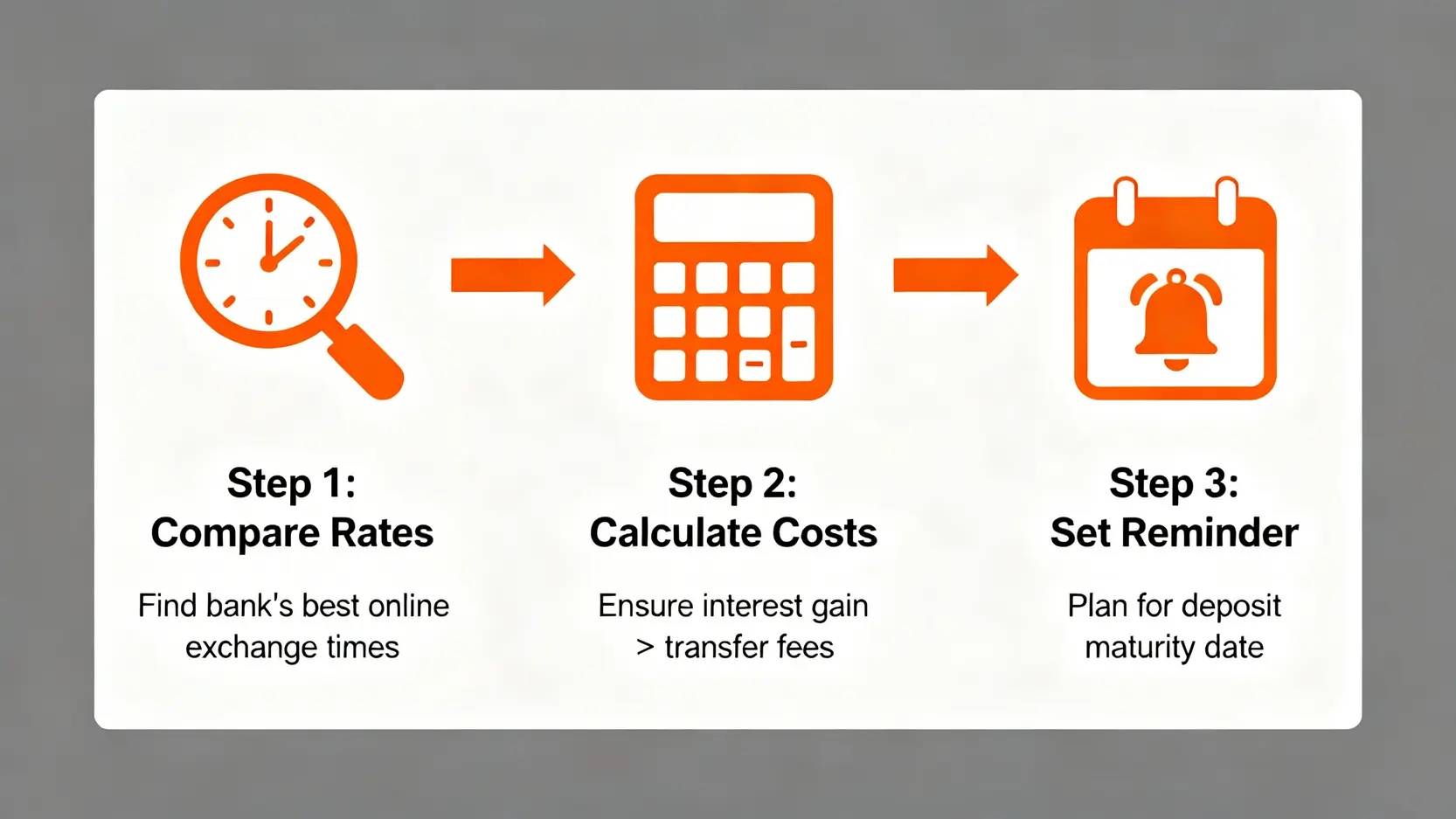 Step 1:
Compare Rates

Find bank's best online exchange times

Step 2:
Calculate Costs

Ensure interest gain > transfer fees

Step 3:
Set Reminder

Plan for deposit maturity date